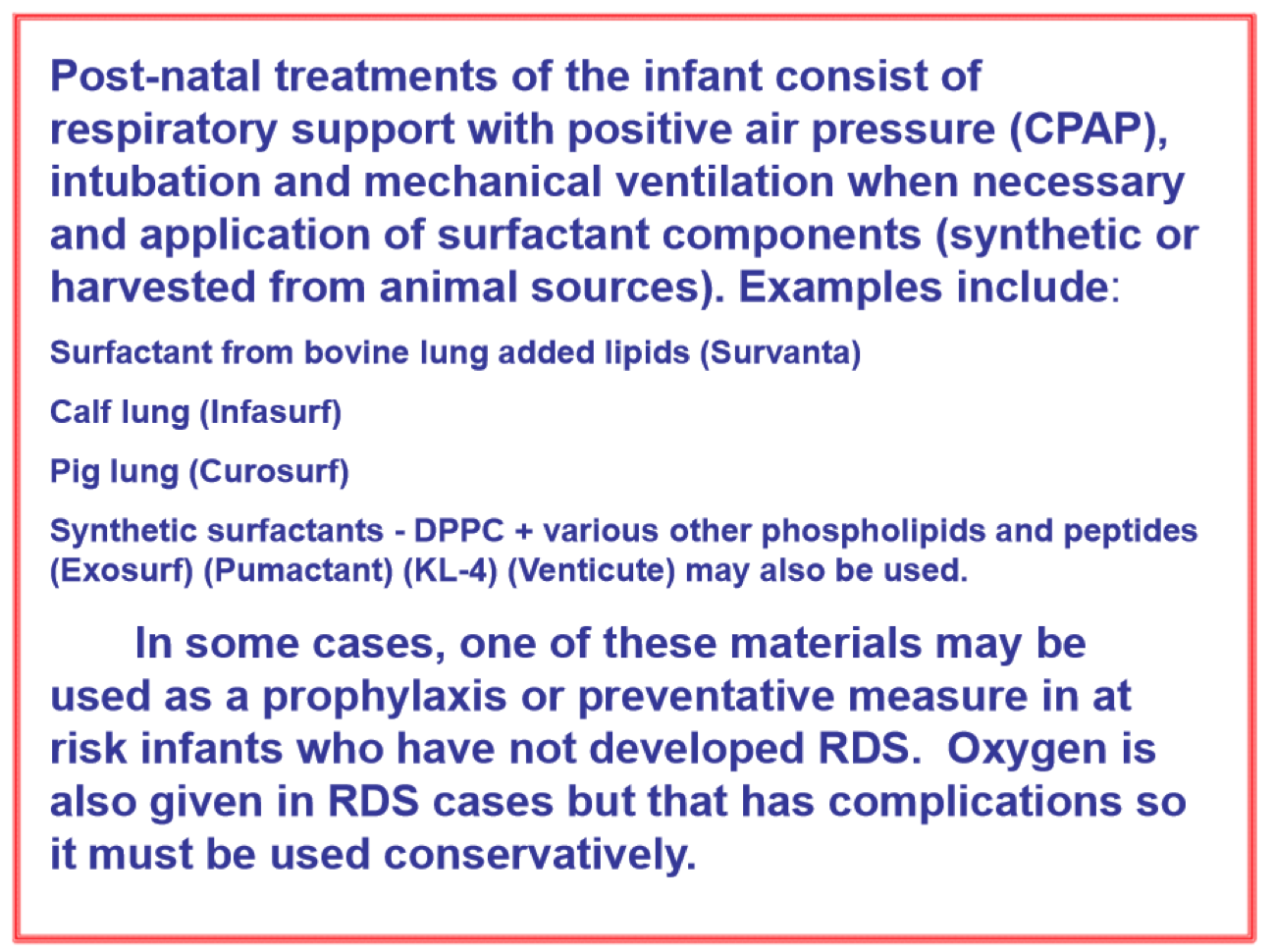 Post-natal treatments of the infant consist of respiratory support with positive air pressure (CPAP), intubation and mechanical ventilation when necessary and application of surfactant components (synthetic or harvested from animal sources). Examples include:

Surfactant from bovine lung added lipids (Survanta)

Calf lung (Infasurf)

Pig lung (Curosurf)

Synthetic surfactants - DPPC + various other phospholipids and peptides (Exosurf) (Pumactant) (KL-4) (Venticute) may also be used.

In some cases, one of these materials may be used as a prophylaxis or preventative measure in at risk infants who have not developed RDS. Oxygen is also given in RDS cases but that has complications so it must be used conservatively.